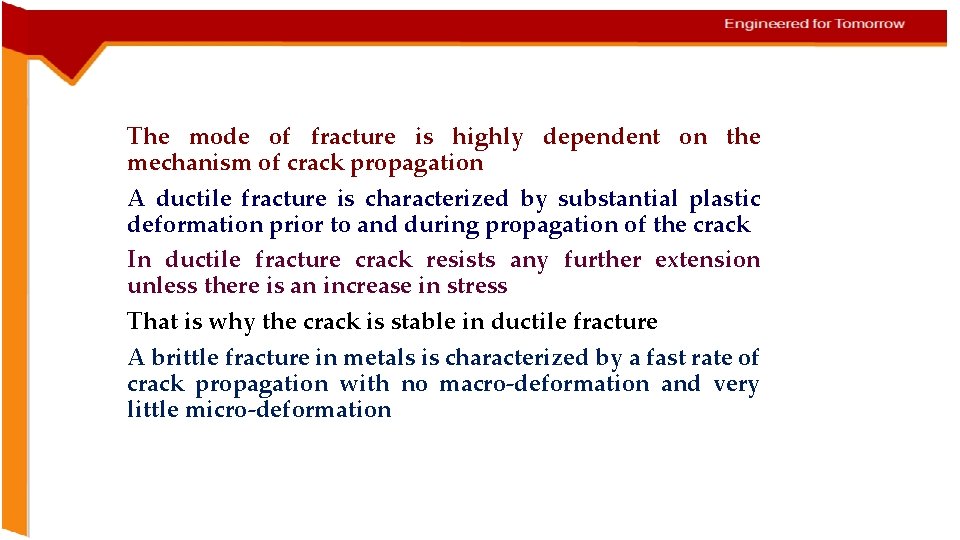 Engineered for Tomorrow

The mode of fracture is highly dependent on the mechanism of crack propagation

A ductile fracture is characterized by substantial plastic deformation prior to and during propagation of the crack

In ductile fracture crack resists any further extension unless there is an increase in stress

That is why the crack is stable in ductile fracture

A brittle fracture in metals is characterized by a fast rate of crack propagation with no macro-deformation and very little micro-deformation